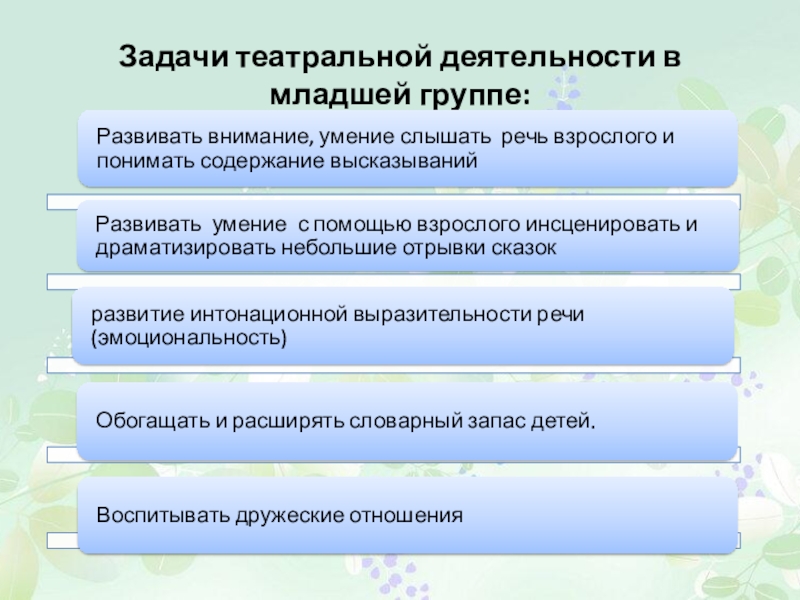 Задачи театральной деятельности в младшей группе:

Развивать внимание, умение слышать речь взрослого и понимать содержание высказываний

Развивать умение с помощью взрослого инсценировать и драматизировать небольшие отрывки сказок

развитие интонационной выразительности речи (эмоциональность)

Обогащать и расширять словарный запас детей.

Воспитывать дружеские отношения